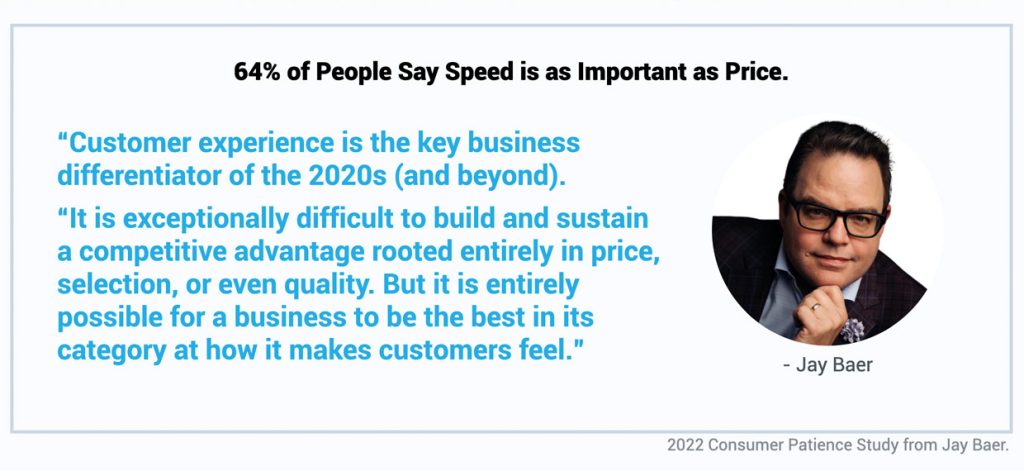 64% of People Say Speed is as Important as Price.

“Customer experience is the key business differentiator of the 2020s (and beyond).

“It is exceptionally difficult to build and sustain a competitive advantage rooted entirely in price, selection, or even quality. But it is entirely possible for a business to be the best in its category at how it makes customers feel.”

- Jay Baer

2022 Consumer Patience Study from Jay Baer.